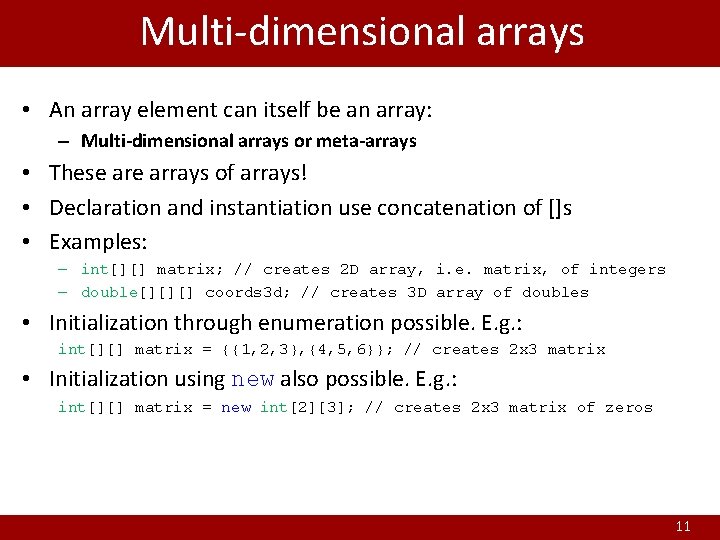 Multi-dimensional arrays

• An array element can itself be an array:
  – Multi-dimensional arrays or meta-arrays
• These are arrays of arrays!
• Declaration and instantiation use concatenation of []s
• Examples:
  – int[][] matrix; // creates 2D array, i.e. matrix, of integers
  – double[][][] coords3d; // creates 3D array of doubles
• Initialization through enumeration possible. E.g.:
  int[][] matrix = {{1,2,3},{4,5,6}}; // creates 2x3 matrix
• Initialization using new also possible. E.g.:
  int[][] matrix = new int[2][3]; // creates 2x3 matrix of zeros

11